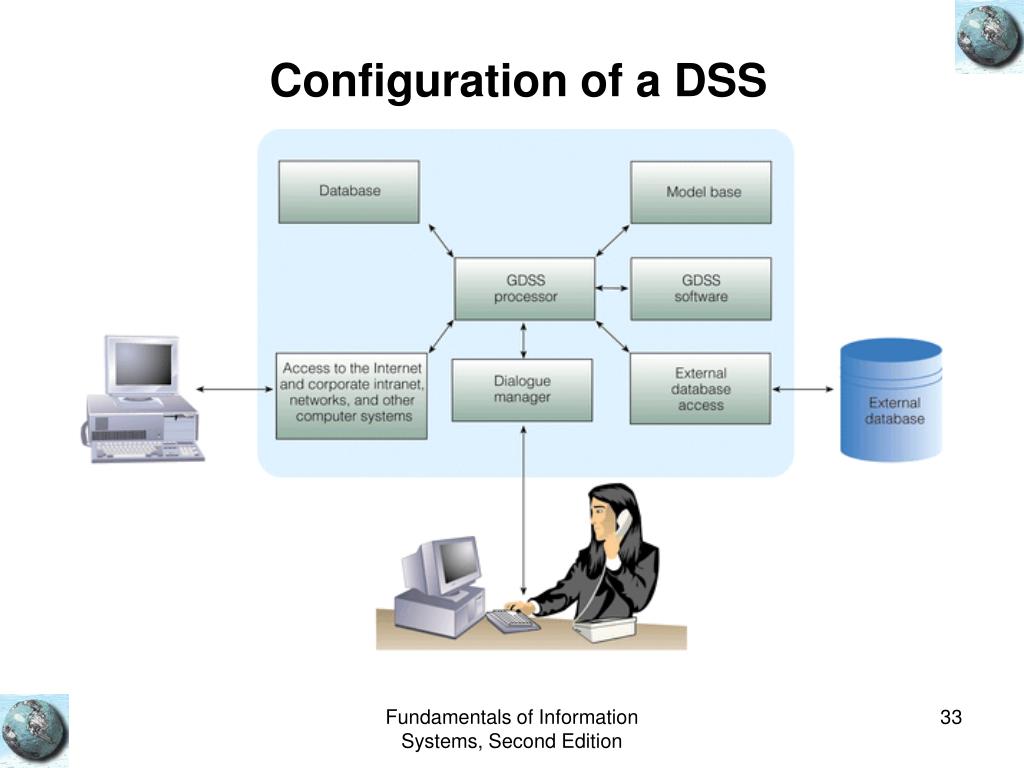 Configuration of a DSS

Database

Model base

GDSS processor

GDSS software

Access to the Internet and corporate intranet, networks, and other computer systems

Dialogue manager

External database access

External database

Fundamentals of Information Systems, Second Edition

33